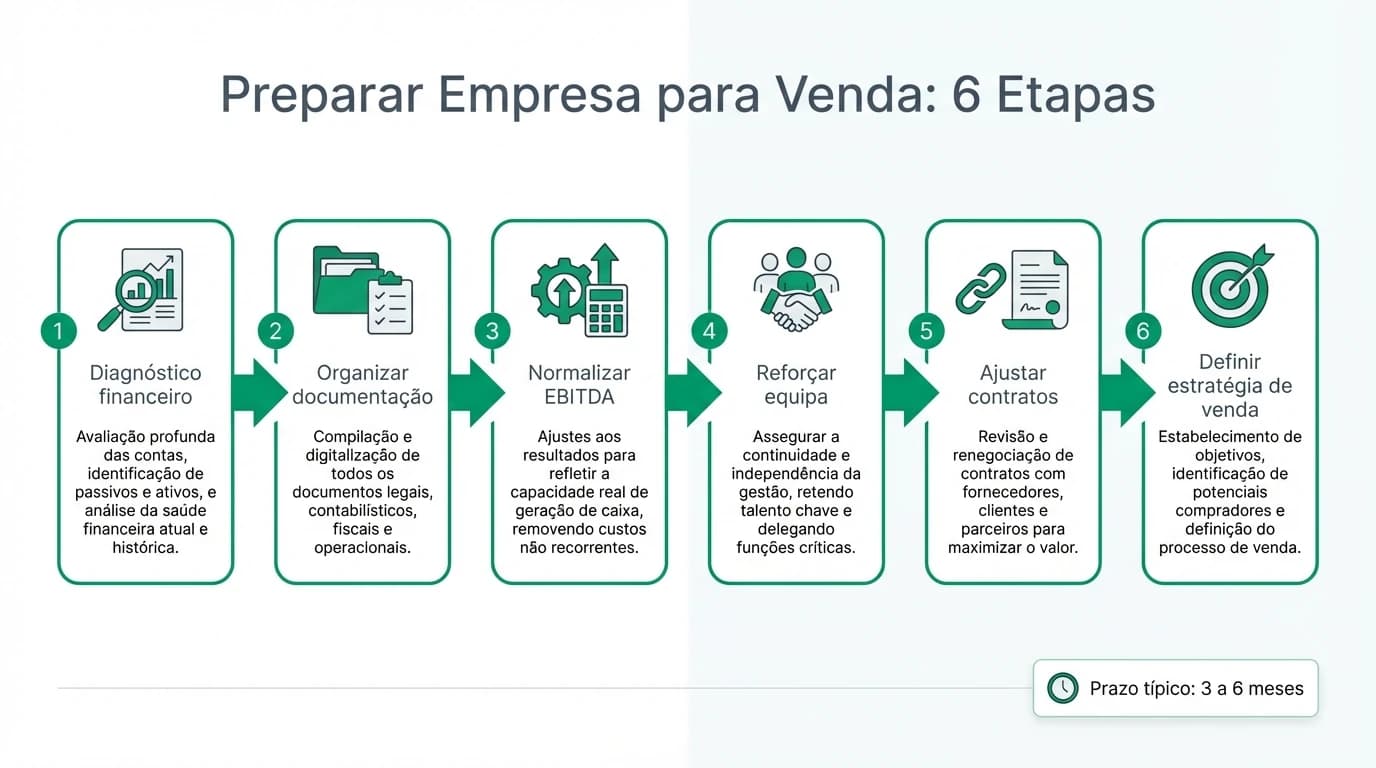 Preparar Empresa para Venda: 6 Etapas

1
Diagnóstico financeiro
Avaliação profunda das contas, identificação de passivos e ativos, e análise da saúde financeira atual e histórica.

2
Organizar documentação
Compilação e digitalização de todos os documentos legais, contabilísticos, fiscais e operacionais.

3
Normalizar EBITDA
Ajustes aos resultados para refletir a capacidade real de geração de caixa, removendo custos não recorrentes.

4
Reforçar equipa
Assegurar a continuidade e independência da gestão, retendo talento chave e delegando funções críticas.

5
Ajustar contratos
Revisão e renegociação de contratos com fornecedores, clientes e parceiros para maximizar o valor.

6
Definir estratégia de venda
Estabelecimento de objetivos, identificação de potenciais compradores e definição do processo de venda.

Prazo típico: 3 a 6 meses